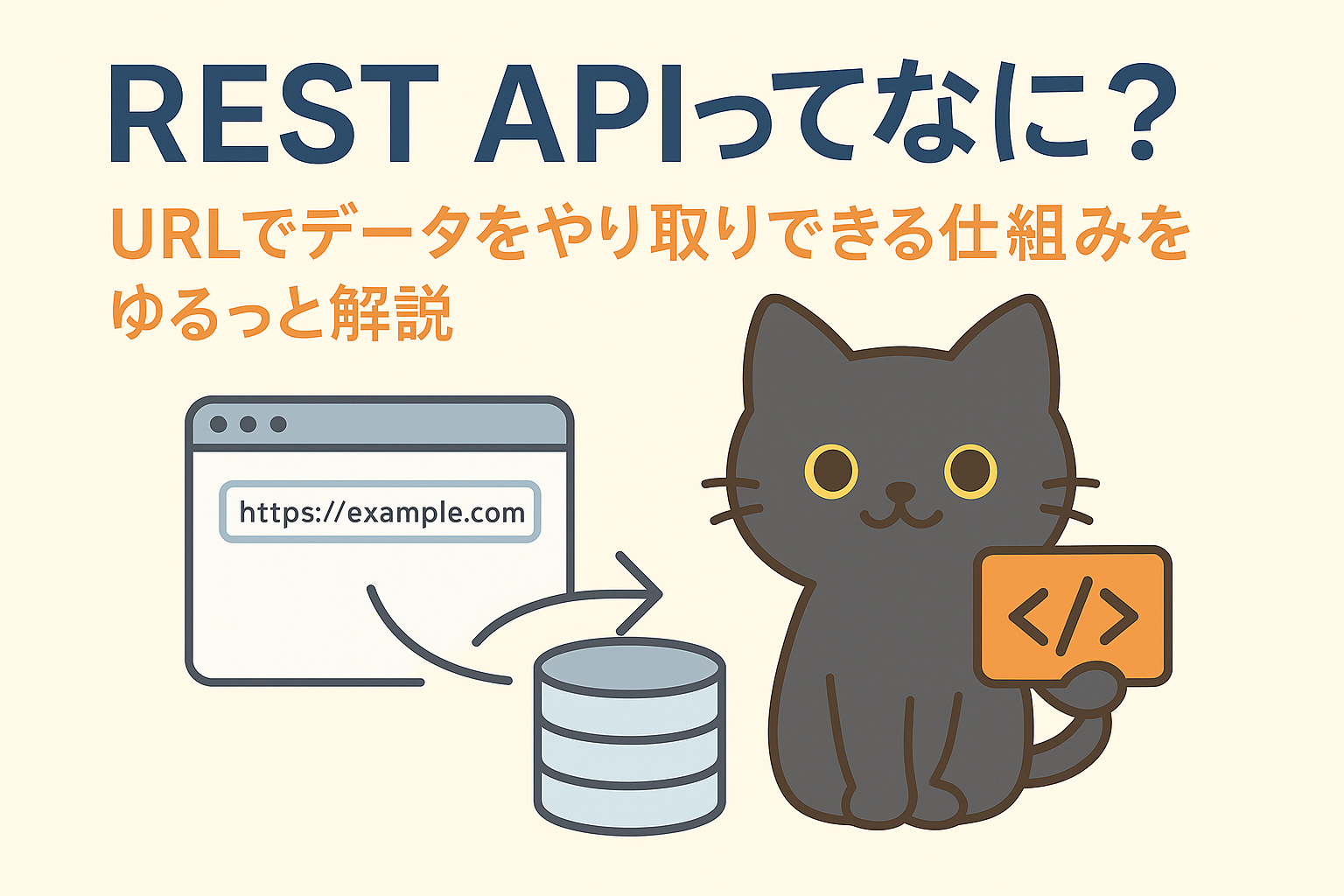 REST APIってなに？

URLでデータをやり取りできる仕組みをゆるっと解説

https://example.com

</>